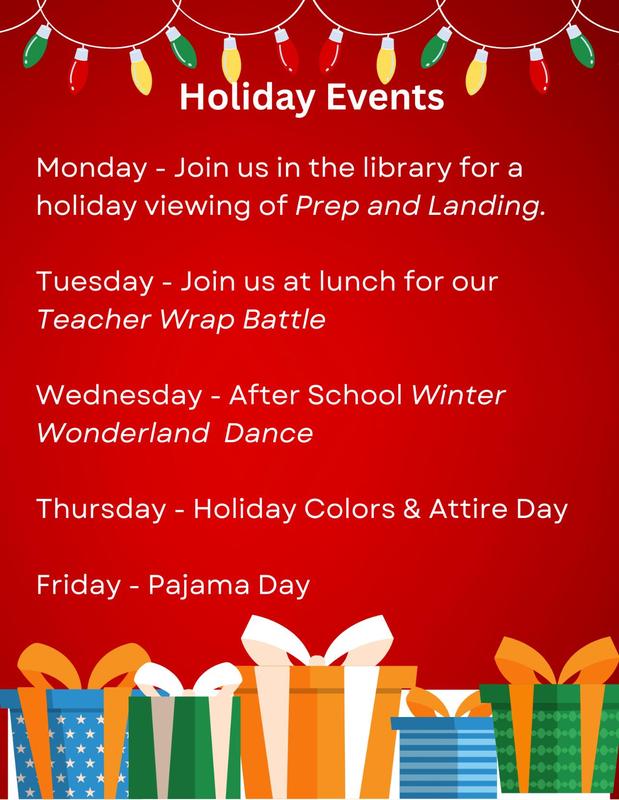 Holiday Events

Monday - Join us in the library for a holiday viewing of Prep and Landing.

Tuesday - Join us at lunch for our Teacher Wrap Battle

Wednesday - After School Winter Wonderland Dance

Thursday - Holiday Colors & Attire Day

Friday - Pajama Day